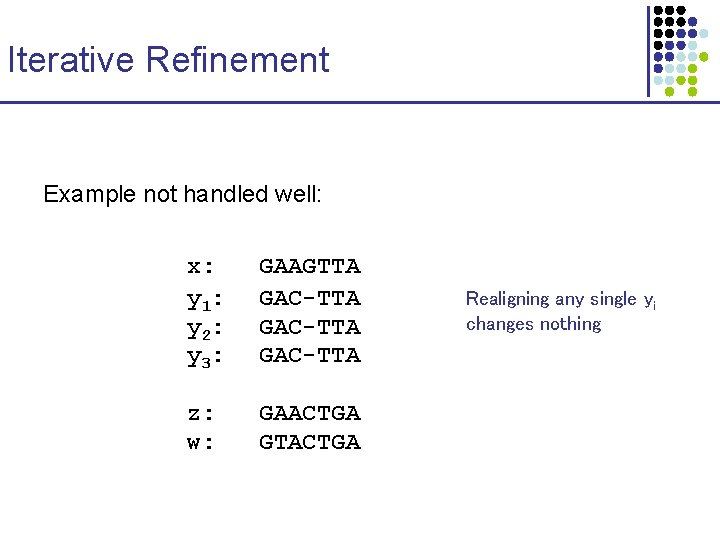 Iterative Refinement

Example not handled well:

x: GAAGTTA
$y_1$: GAC-TTA
$y_2$: GAC-TTA
$y_3$: GAC-TTA

z: GAACTGA
w: GTACTGA

Realigning any single $y_i$ changes nothing